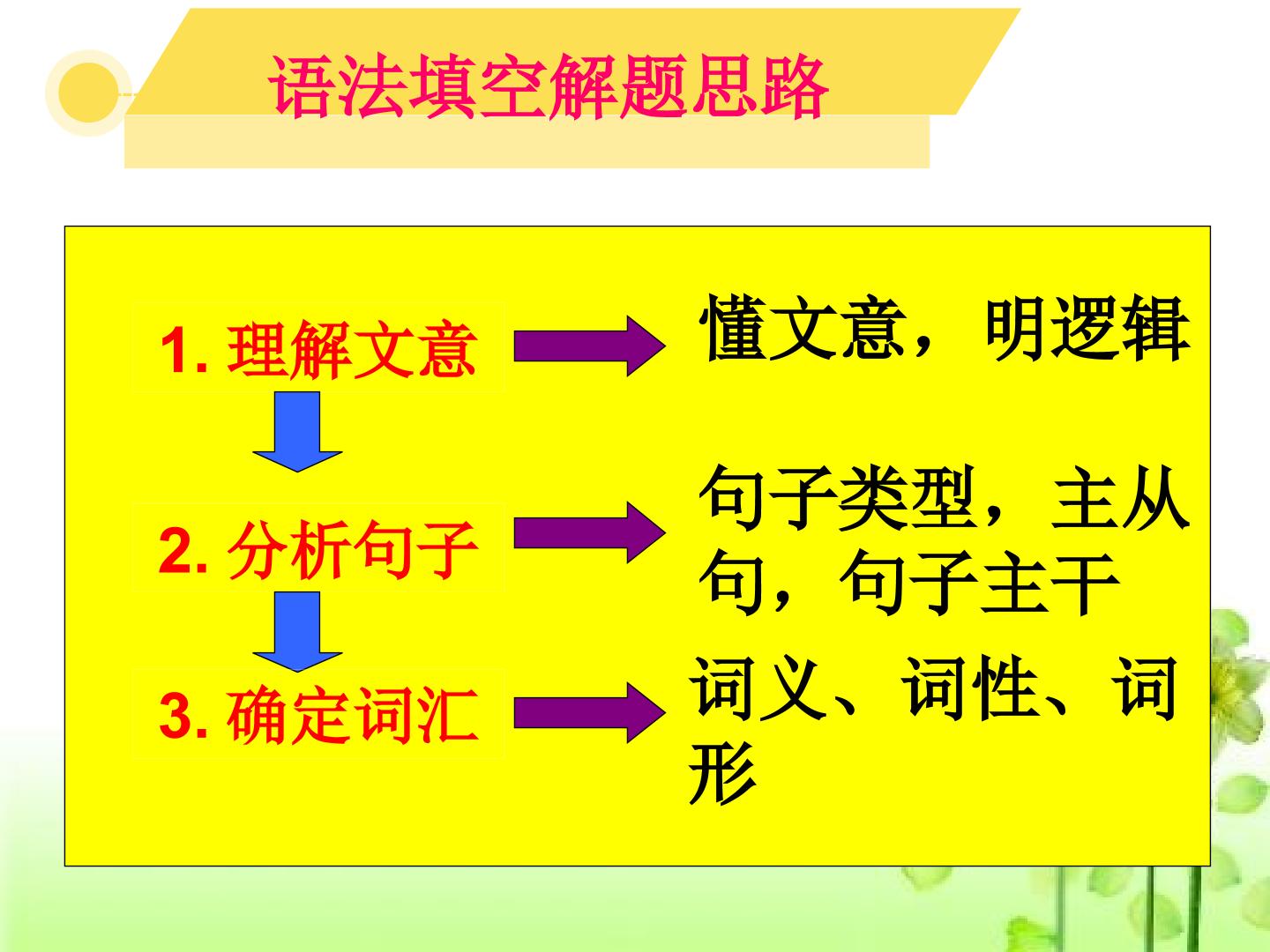 语法填空解题思路

1. 理解文意

懂文意，明逻辑

2. 分析句子

句子类型，主从句，句子主干

3. 确定词汇

词义、词性、词形